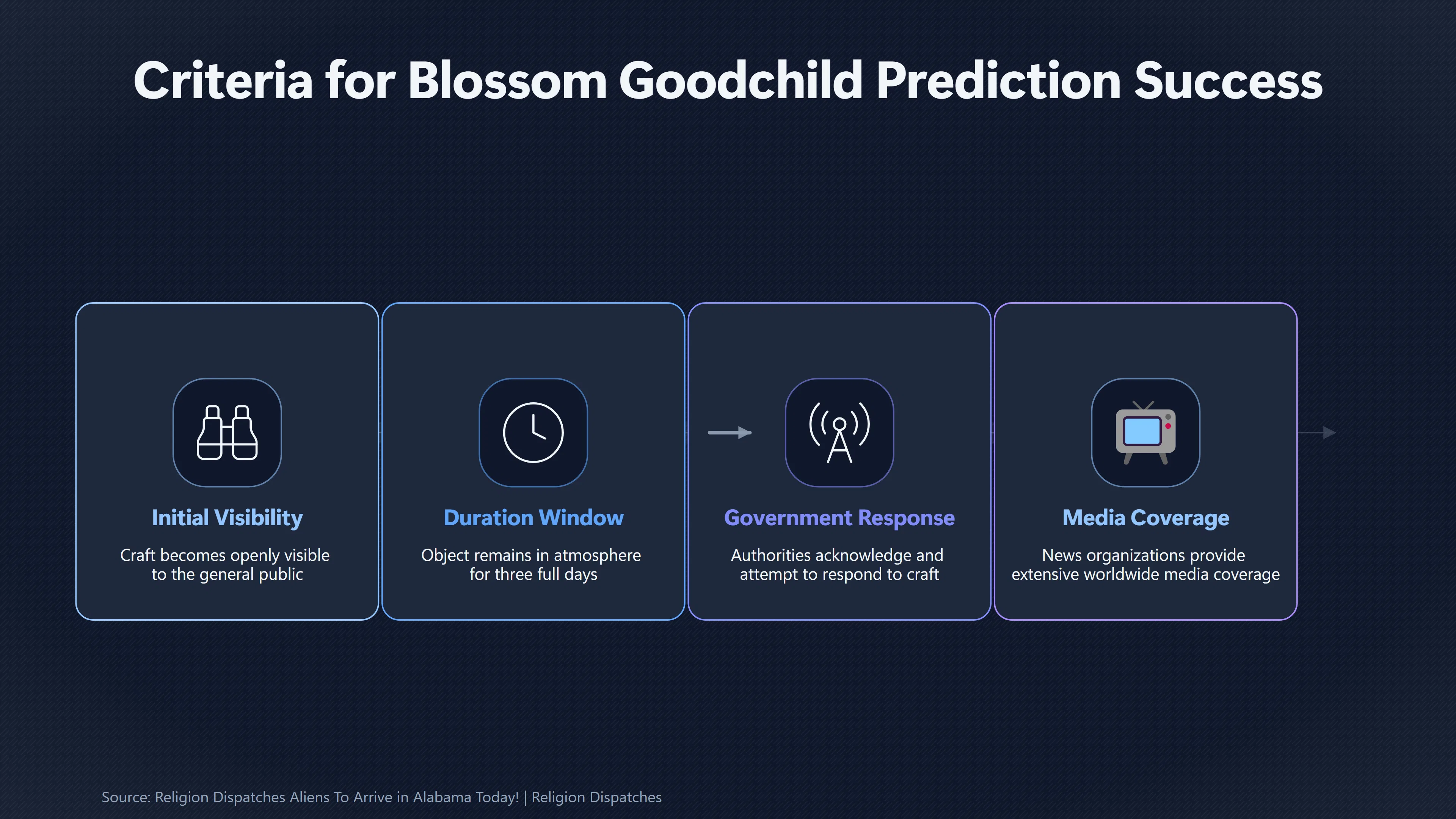 Criteria for Blossom Goodchild Prediction Success

Initial Visibility

Craft becomes openly visible to the general public

Duration Window

Object remains in atmosphere for three full days

Government Response

Authorities acknowledge and attempt to respond to craft

Media Coverage

News organizations provide extensive worldwide media coverage

Source: Religion Dispatches Aliens To Arrive in Alabama Today! | Religion Dispatches